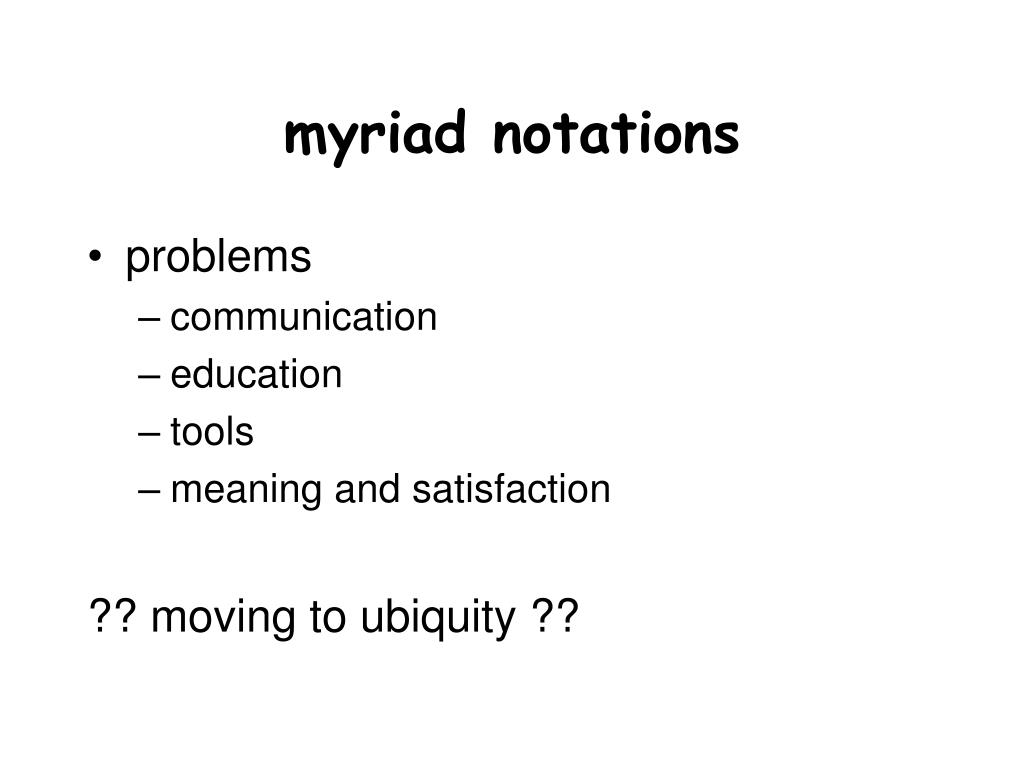 myriad notations

• problems
– communication
– education
– tools
– meaning and satisfaction

?? moving to ubiquity ??